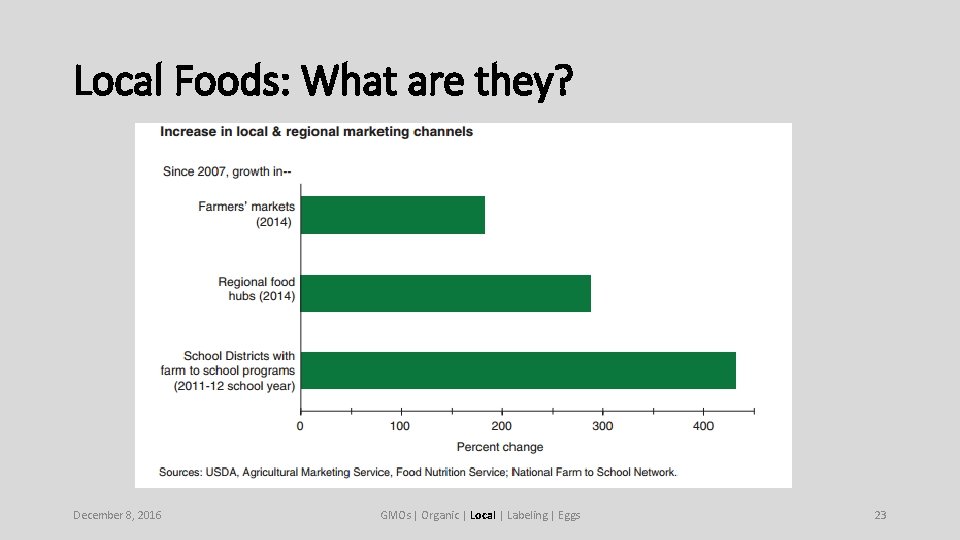 Local Foods: What are they?

Increase in local & regional marketing channels

Since 2007, growth in--

Farmers' markets (2014)

Regional food hubs (2014)

School Districts with farm to school programs (2011-12 school year)

0 100 200 300 400

Percent change

Sources: USDA, Agricultural Marketing Service, Food Nutrition Service; National Farm to School Network.

December 8, 2016

GMOs | Organic | Local | Labeling | Eggs

23